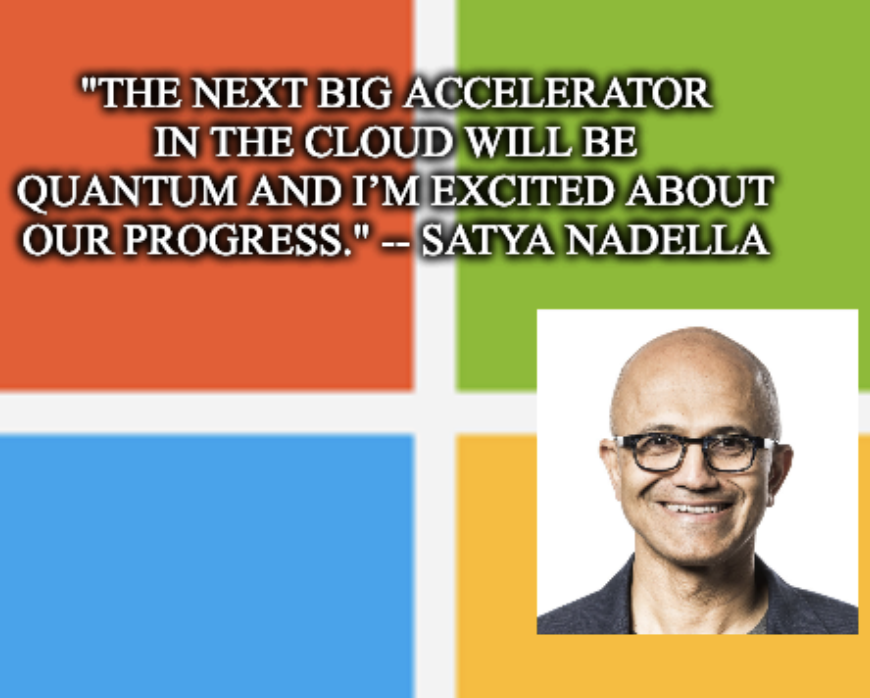 "THE NEXT BIG ACCELERATOR IN THE CLOUD WILL BE QUANTUM AND I’M EXCITED ABOUT OUR PROGRESS." -- SATYA NADELLA